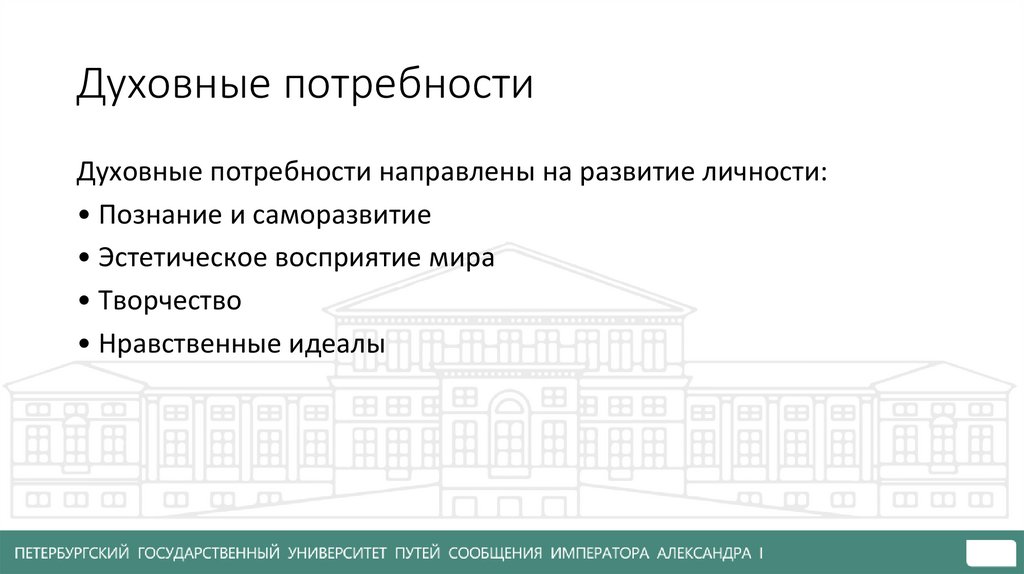 Духовные потребности

Духовные потребности направлены на развитие личности:

• Познание и саморазвитие

• Эстетическое восприятие мира

• Творчество

• Нравственные идеалы

ПЕТЕРБУРГСКИЙ ГОСУДАРСТВЕННЫЙ УНИВЕРСИТЕТ ПУТЕЙ СООБЩЕНИЯ ИМПЕРАТОРА АЛЕКСАНДРА I